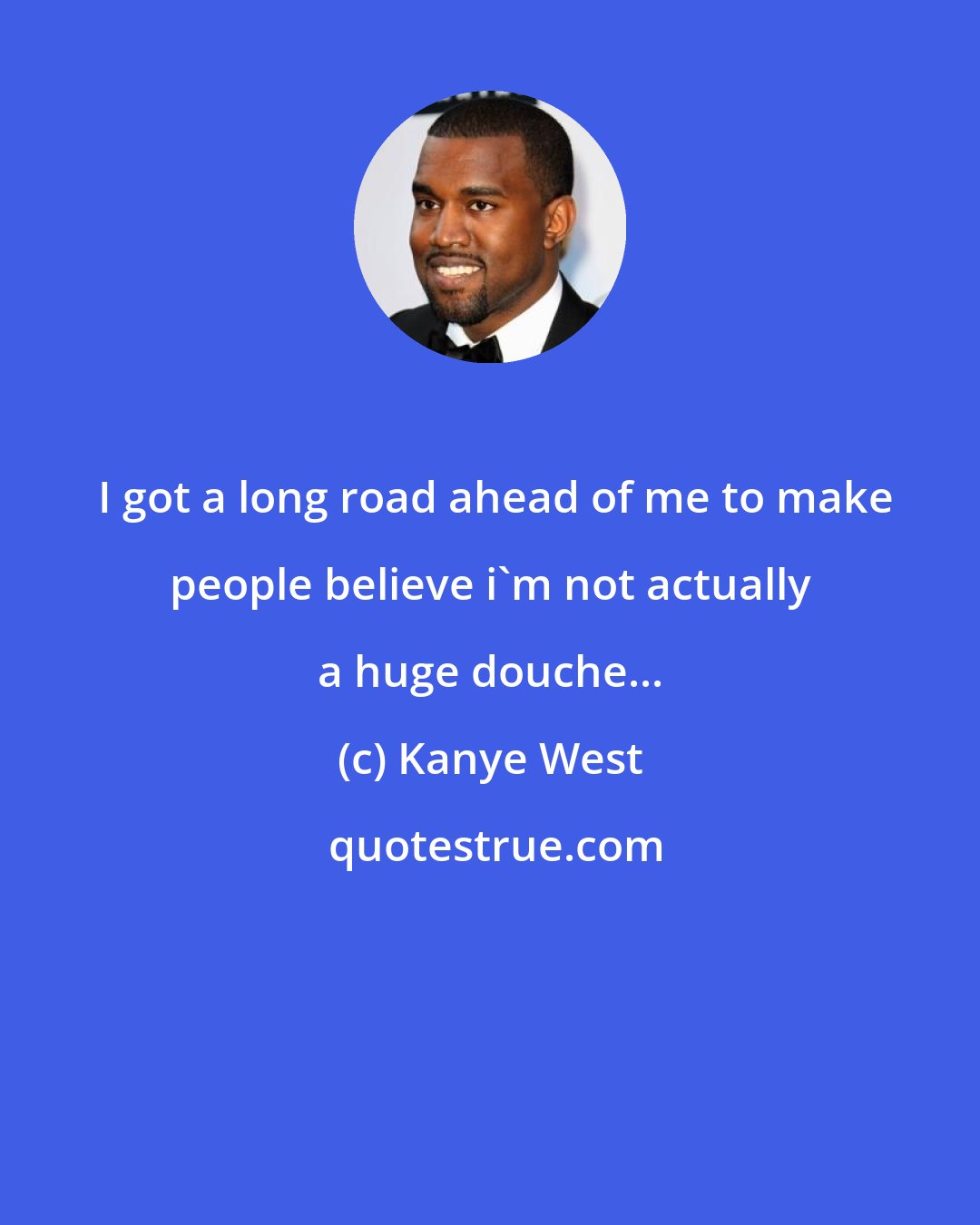 I got a long road ahead of me to make people believe i`m not actually a huge douche...

(c) Kanye West

quotestrue.com